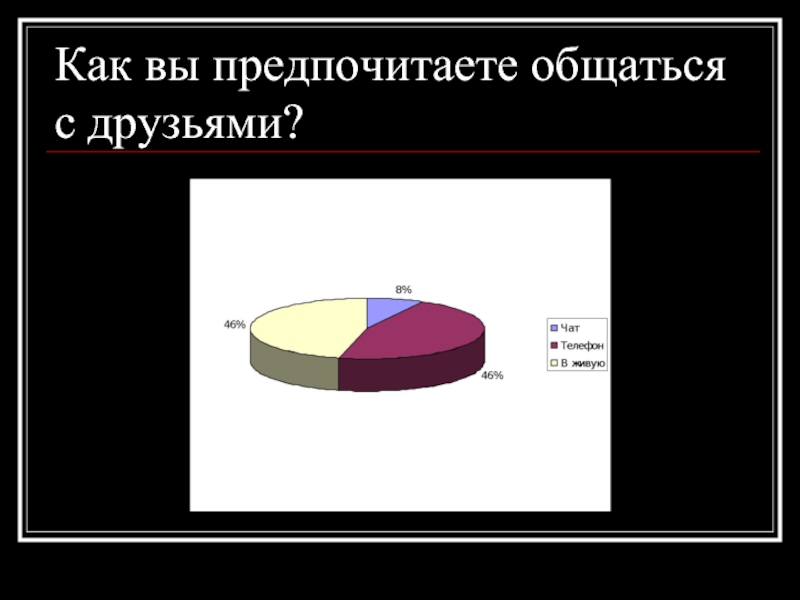 Как вы предпочитаете общаться с друзьями?

8%
46%
46%

Чат
Телефон
В живую